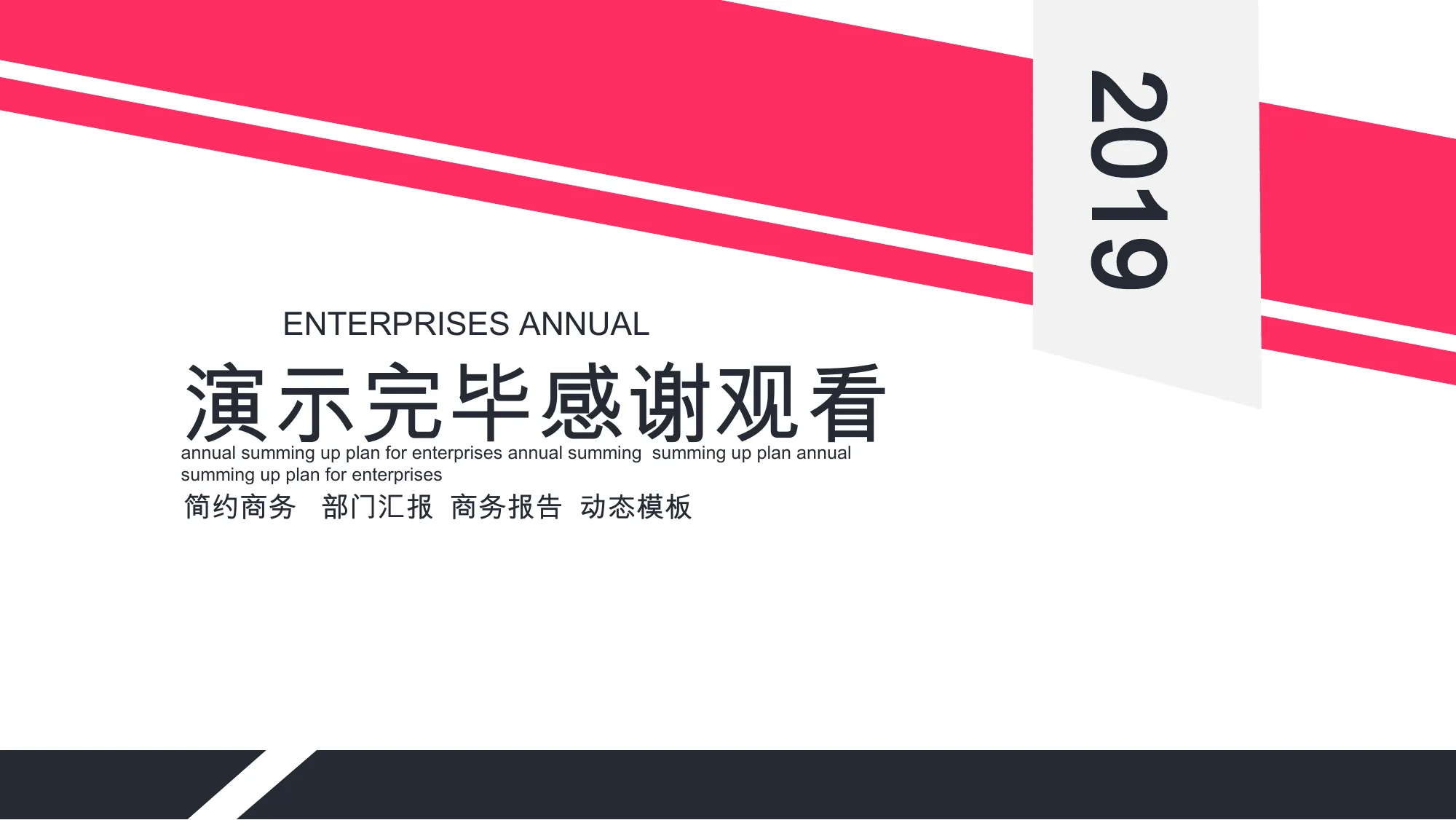 2019

ENTERPRISES ANNUAL

演示完毕感谢观看

annual summing up plan for enterprises annual summing summing up plan annual summing up plan for enterprises

简约商务 部门汇报 商务报告 动态模板